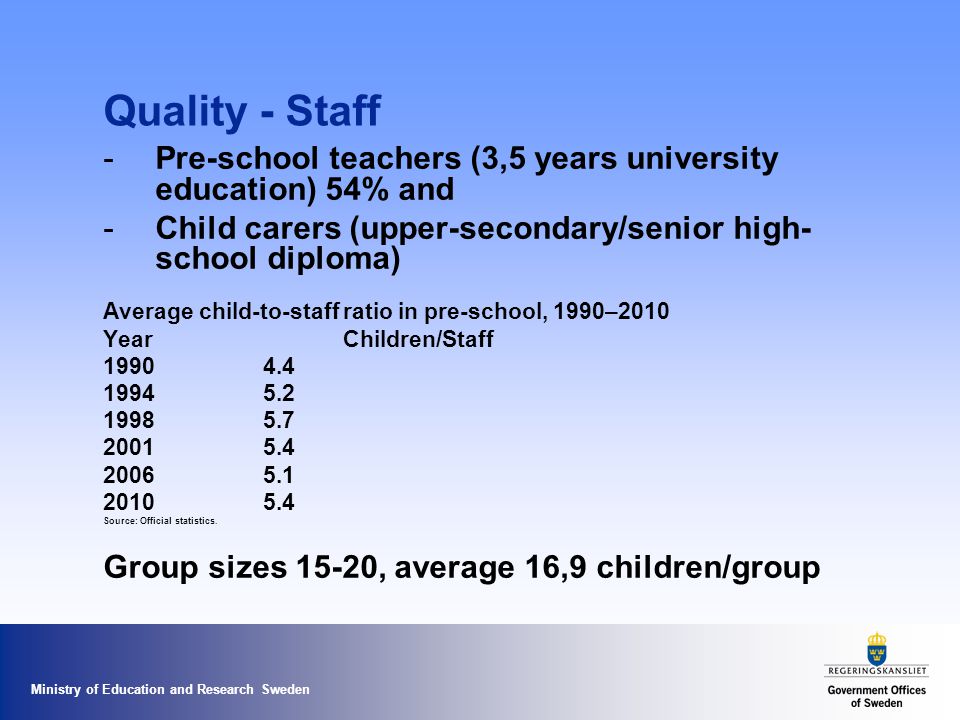 Quality - Staff

- Pre-school teachers (3,5 years university education) 54% and
- Child carers (upper-secondary/senior high-school diploma)

Average child-to-staff ratio in pre-school, 1990–2010

| Year | Children/Staff |
|---|---|
| 1990 | 4.4 |
| 1994 | 5.2 |
| 1998 | 5.7 |
| 2001 | 5.4 |
| 2006 | 5.1 |
| 2010 | 5.4 |

Source: Official statistics.

Group sizes 15-20, average 16,9 children/group

Ministry of Education and Research Sweden

REGERINGSKANSLIET
Government Offices of Sweden